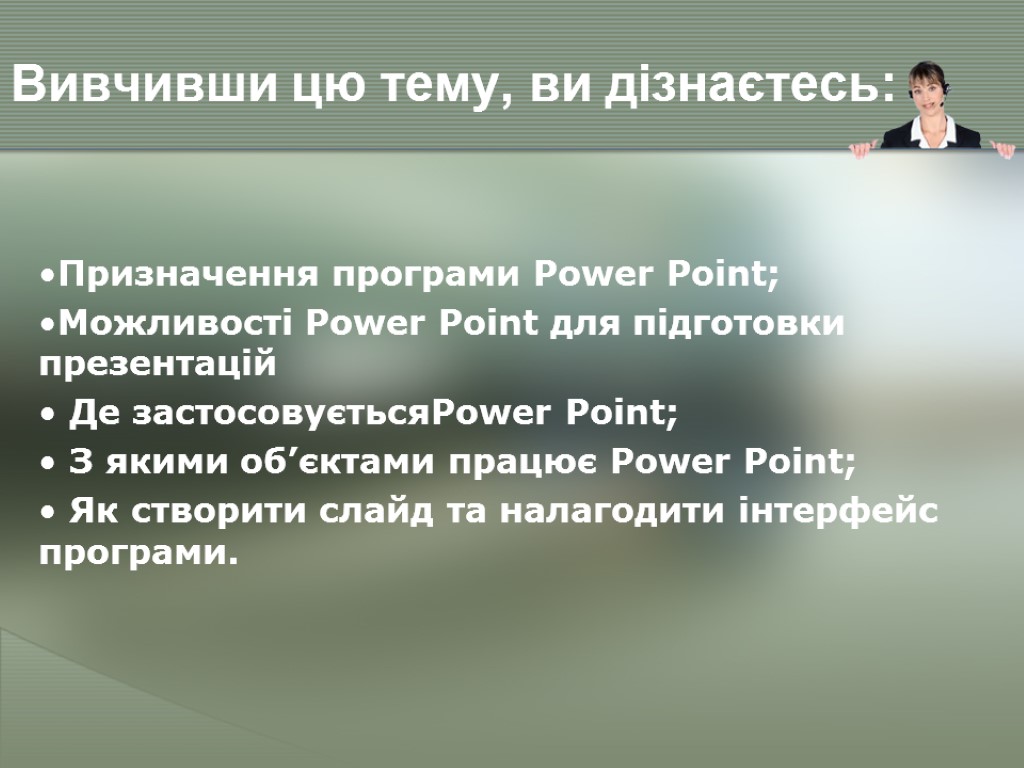 Вивчивши цю тему, ви дізнаєтесь:

•Призначення програми Power Point;

•Можливості Power Point для підготовки презентацій

• Де застосовуєтьсяPower Point;

• З якими об’єктами працює Power Point;

• Як створити слайд та налагодити інтерфейс програми.